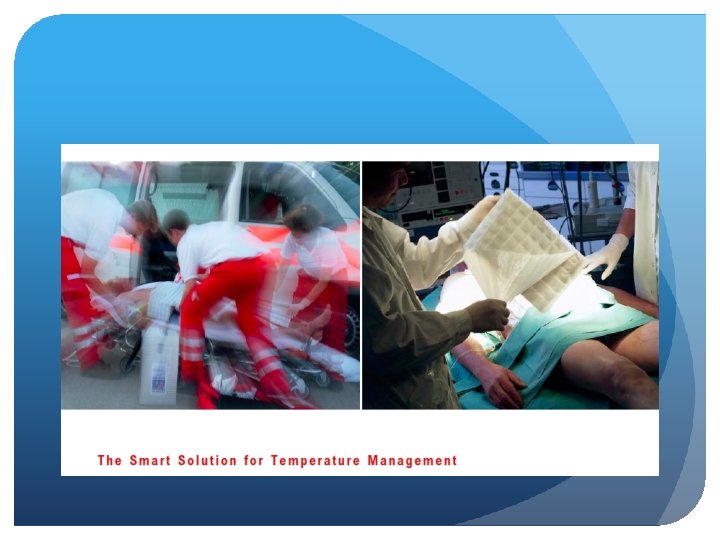 The Smart Solution for Temperature Management